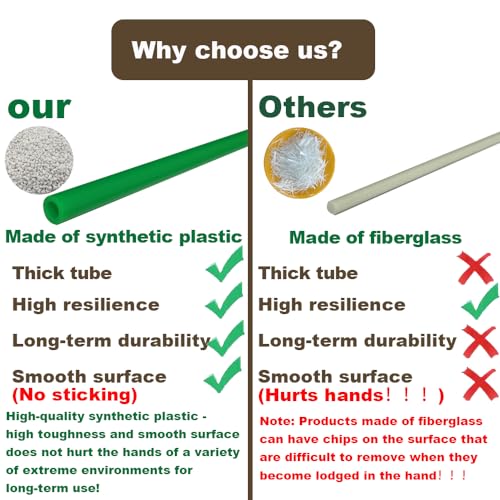 Why choose us?

our

Made of synthetic plastic

Thick tube

High resilience

Long-term durability

Smooth surface
(No sticking)

High-quality synthetic plastic - high toughness and smooth surface does not hurt the hands of a variety of extreme environments for long-term use!

Others

Made of fiberglass

Thick tube

High resilience

Long-term durability

Smooth surface
(Hurts hands！！！)

Note: Products made of fiberglass can have chips on the surface that are difficult to remove when they become lodged in the hand！！！